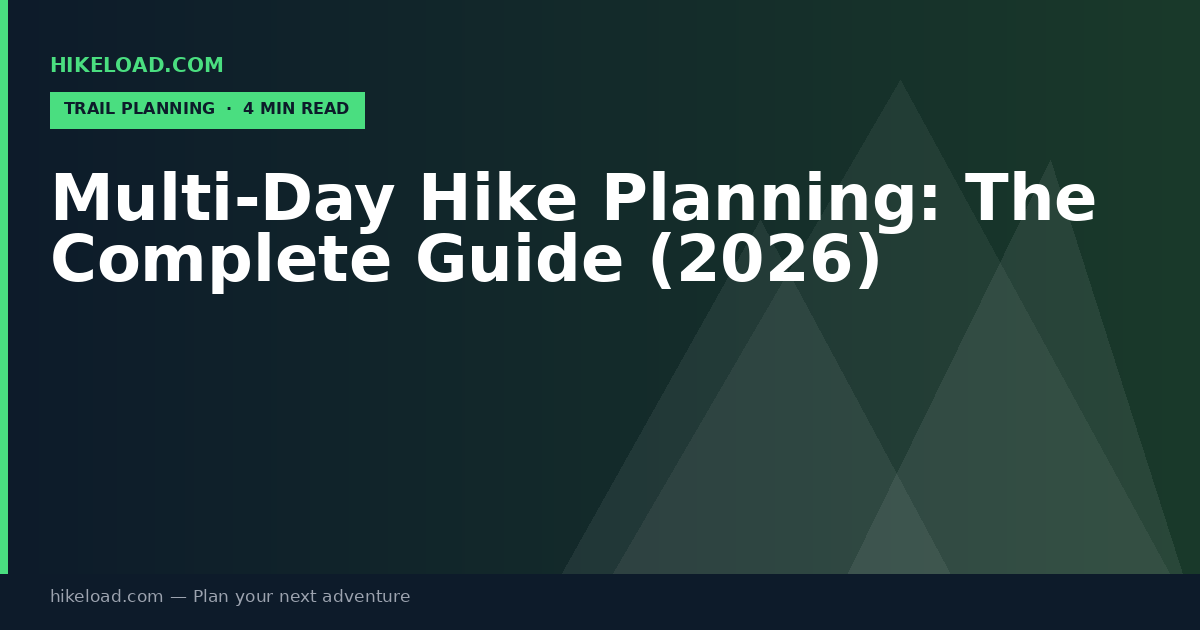 HIKELOAD.COM

TRAIL PLANNING · 4 MIN READ

Multi-Day Hike Planning: The Complete Guide (2026)

hikeload.com — Plan your next adventure